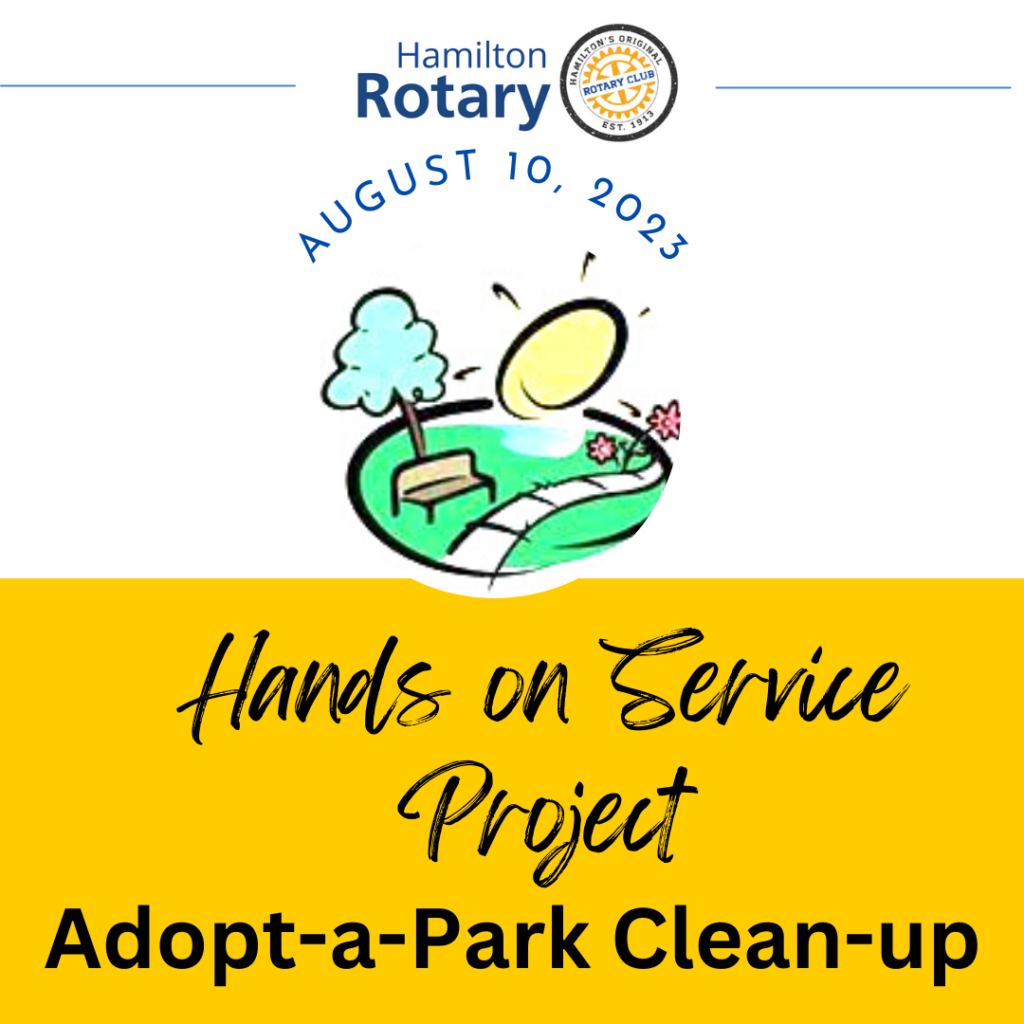 Hamilton Rotary

HAMILTON'S ORIGINAL ROTARY CLUB EST. 1913

AUGUST 10, 2023

Hands on Service Project

Adopt-a-Park Clean-up